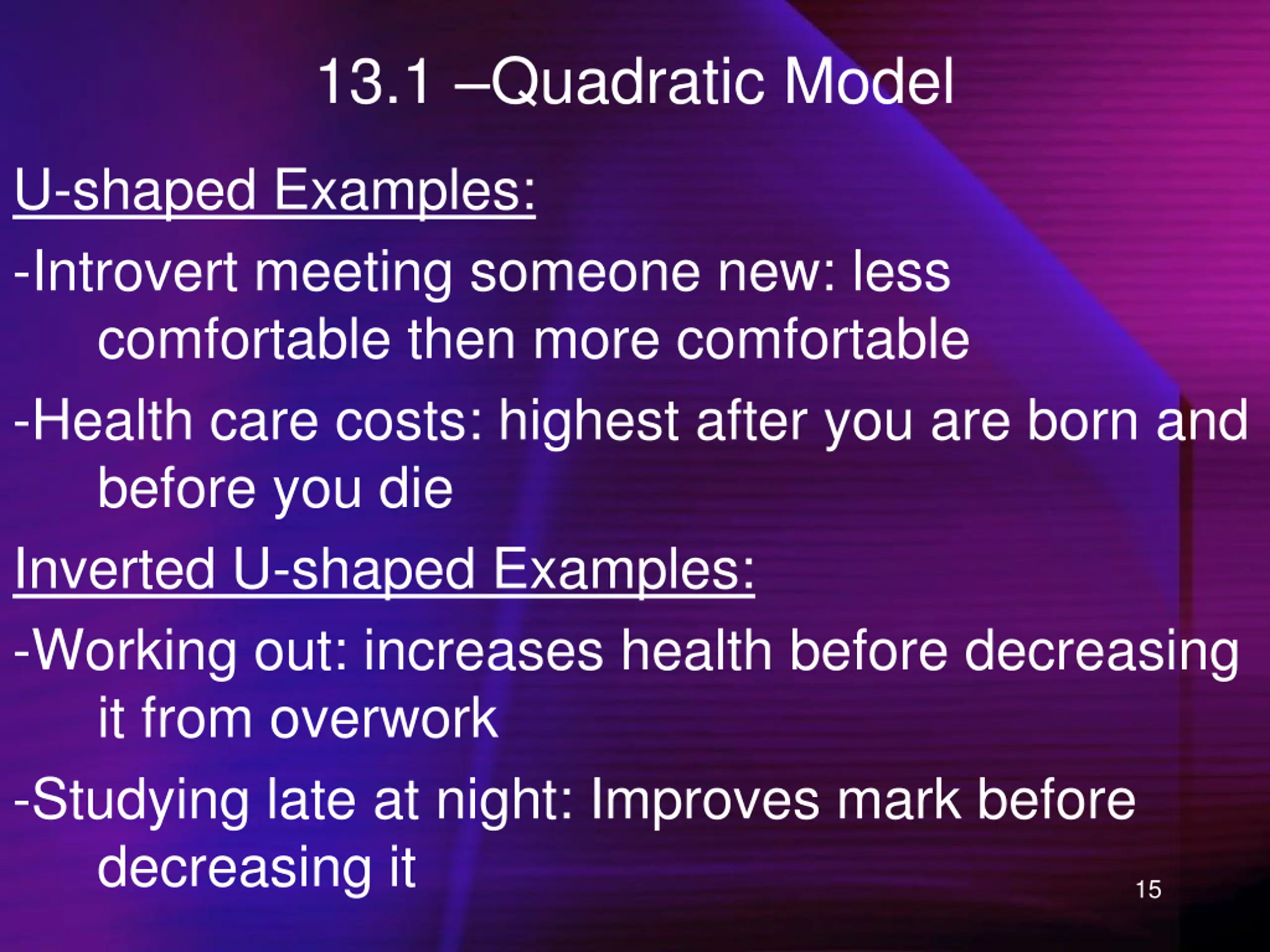 13.1 –Quadratic Model

U-shaped Examples:

-Introvert meeting someone new: less comfortable then more comfortable

-Health care costs: highest after you are born and before you die

Inverted U-shaped Examples:

-Working out: increases health before decreasing it from overwork

-Studying late at night: Improves mark before decreasing it

15